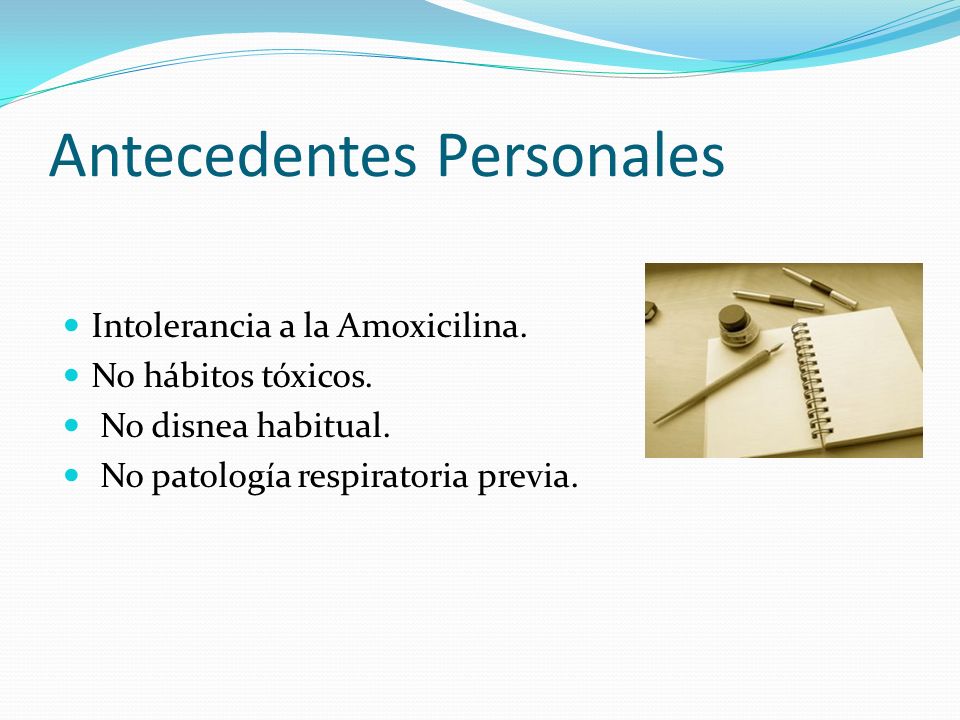 Antecedentes Personales

- Intolerancia a la Amoxicilina.
- No hábitos tóxicos.
- No disnea habitual.
- No patología respiratoria previa.